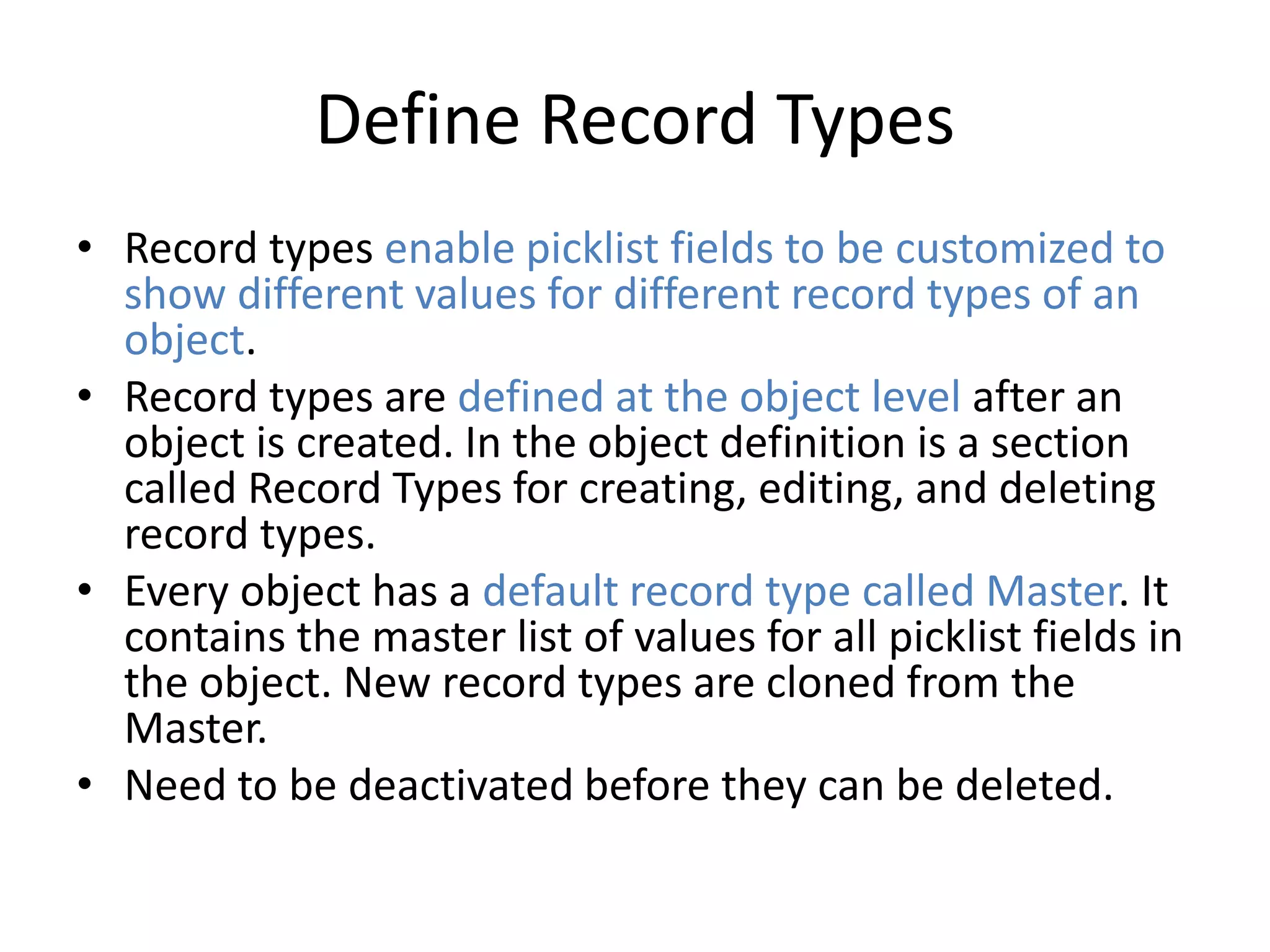 Define Record Types

• Record types enable picklist fields to be customized to show different values for different record types of an object.
• Record types are defined at the object level after an object is created. In the object definition is a section called Record Types for creating, editing, and deleting record types.
• Every object has a default record type called Master. It contains the master list of values for all picklist fields in the object. New record types are cloned from the Master.
• Need to be deactivated before they can be deleted.